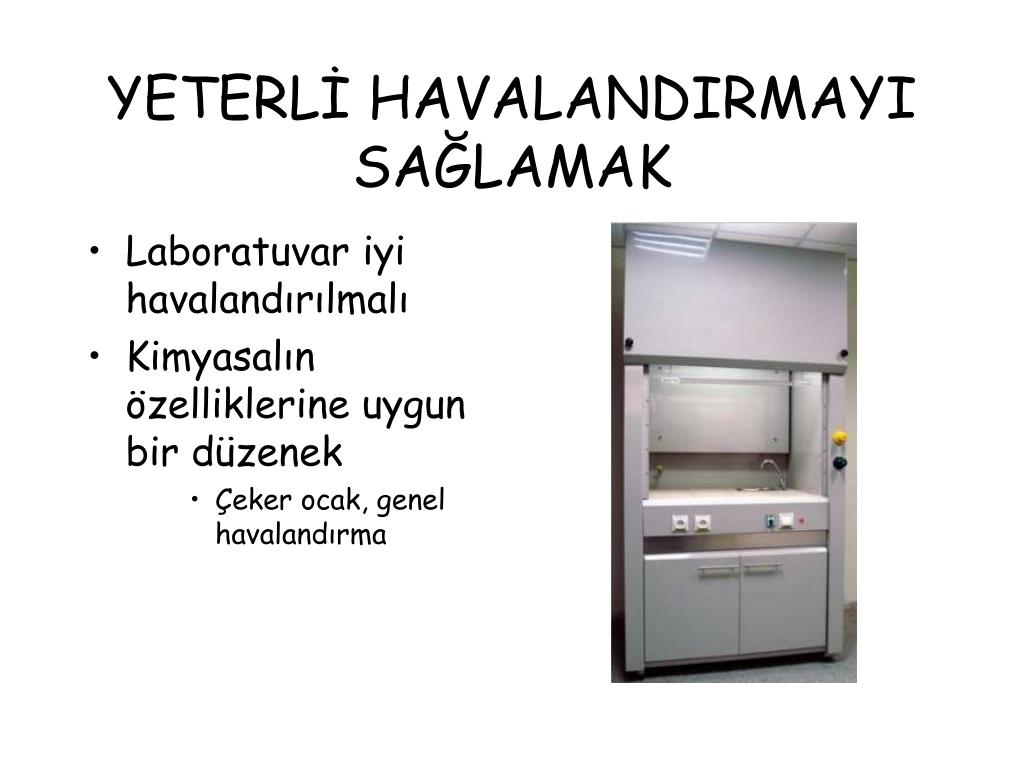 YETERLİ HAVALANDIRMAYI SAĞLAMAK

• Laboratuvar iyi havalandırılmalı
• Kimyasalın özelliklerine uygun bir düzenek
  • Çeker ocak, genel havalandırma